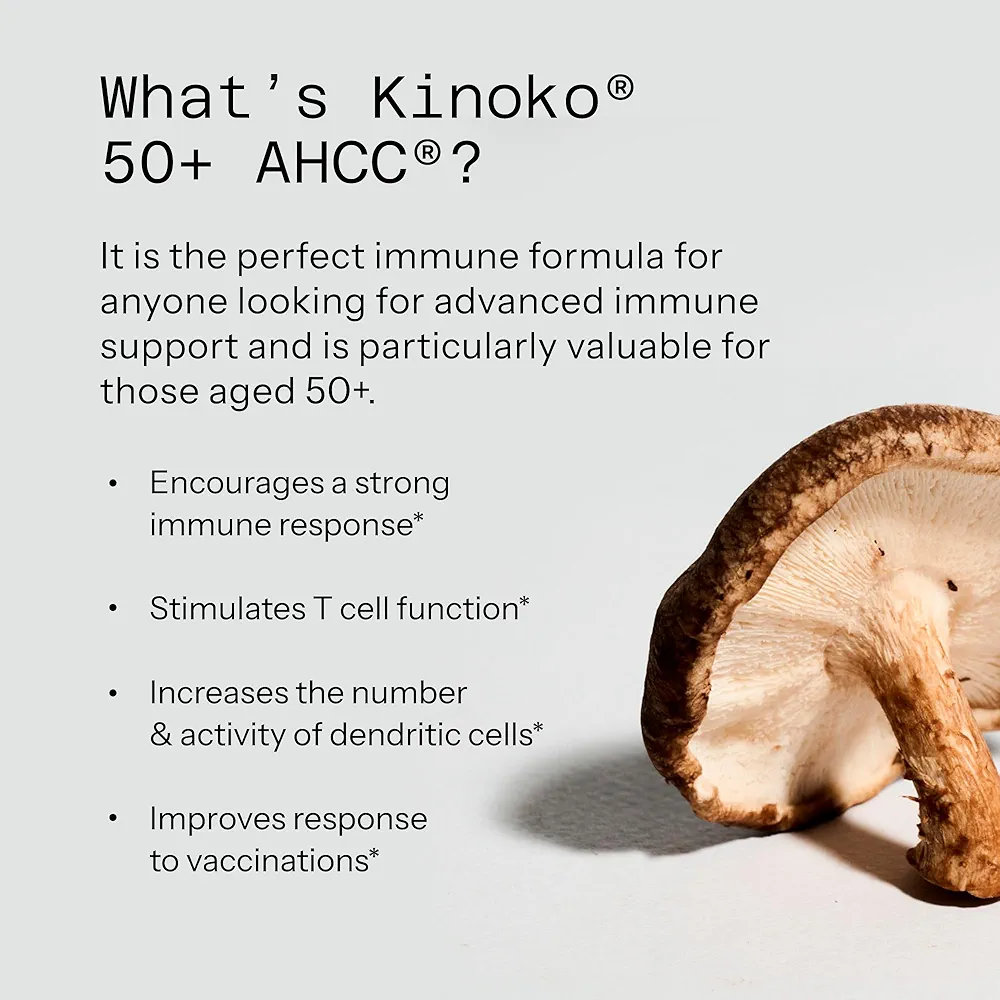 What's Kinoko®
50+ AHCC®?

It is the perfect immune formula for anyone looking for advanced immune support and is particularly valuable for those aged 50+.

• Encourages a strong immune response*

• Stimulates T cell function*

• Increases the number & activity of dendritic cells*

• Improves response to vaccinations*